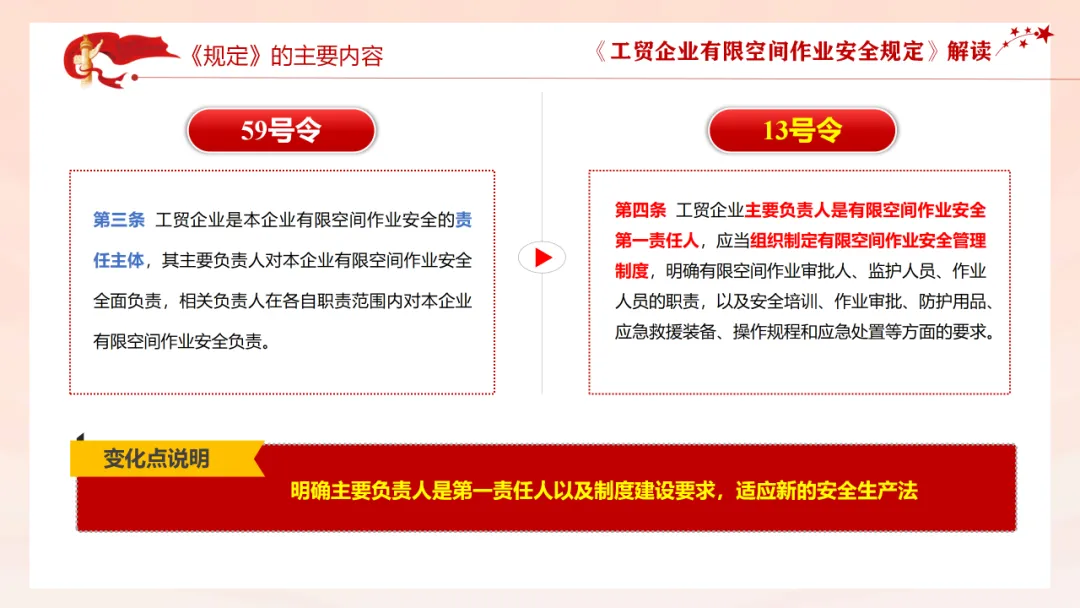 《规定》的主要内容

《工贸企业有限空间作业安全规定》解读

59号令

第三条　工贸企业是本企业有限空间作业安全的责任主体，其主要负责人对本企业有限空间作业安全全面负责，相关负责人在各自职责范围内对本企业有限空间作业安全负责。

13号令

第四条　工贸企业主要负责人是有限空间作业安全第一责任人，应当组织制定有限空间作业安全管理制度，明确有限空间作业审批人、监护人员、作业人员的职责，以及安全培训、作业审批、防护用品、应急救援装备、操作规程和应急处置等方面的要求。

变化点说明

明确主要负责人是第一责任人以及制度建设要求，适应新的安全生产法